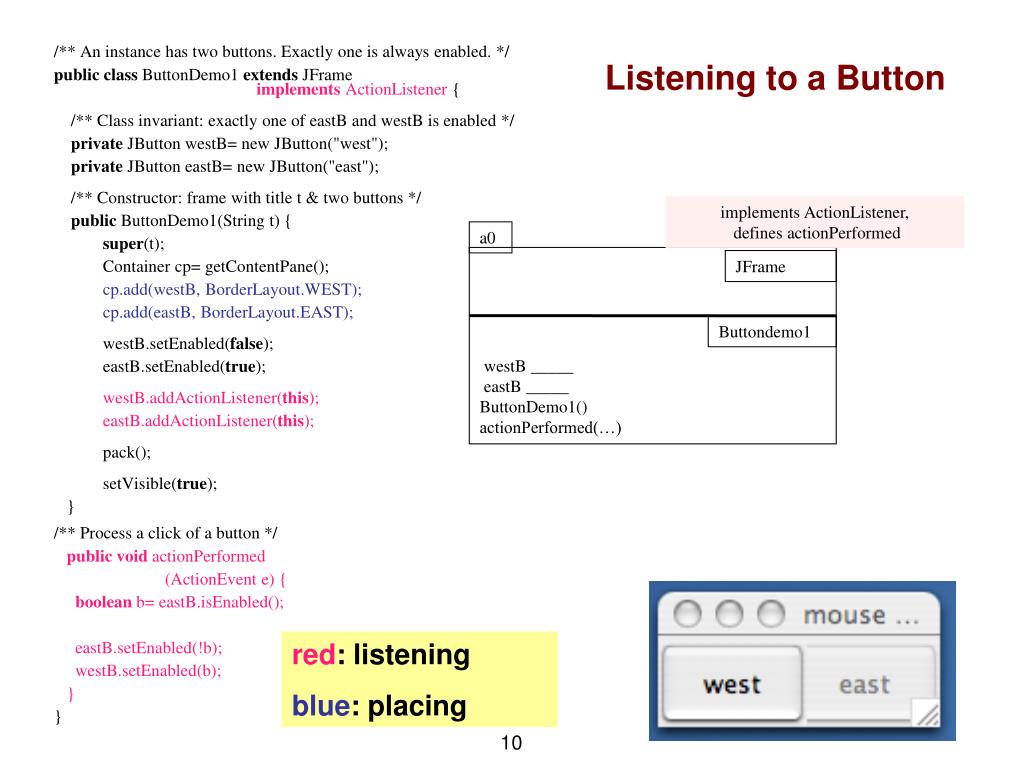 Listening to a Button

/** An instance has two buttons. Exactly one is always enabled. */
public class ButtonDemo1 extends JFrame
implements ActionListener {

/** Class invariant: exactly one of eastB and westB is enabled */
private JButton westB= new JButton("west");
private JButton eastB= new JButton("east");

/** Constructor: frame with title t & two buttons */
public ButtonDemo1(String t) {
super(t);
Container cp= getContentPane();
cp.add(westB, BorderLayout.WEST);
cp.add(eastB, BorderLayout.EAST);

westB.setEnabled(false);
eastB.setEnabled(true);

westB.addActionListener(this);
eastB.addActionListener(this);

pack();

setVisible(true);
}

/** Process a click of a button */
public void actionPerformed
(ActionEvent e) {
boolean b= eastB.isEnabled();

eastB.setEnabled(!b);
westB.setEnabled(b);
}
}

implements ActionListener, defines actionPerformed

a0

JFrame

Buttondemo1

westB _____
eastB _____
ButtonDemo1()
actionPerformed(…)

red: listening

blue: placing

mouse ...

west

east

10